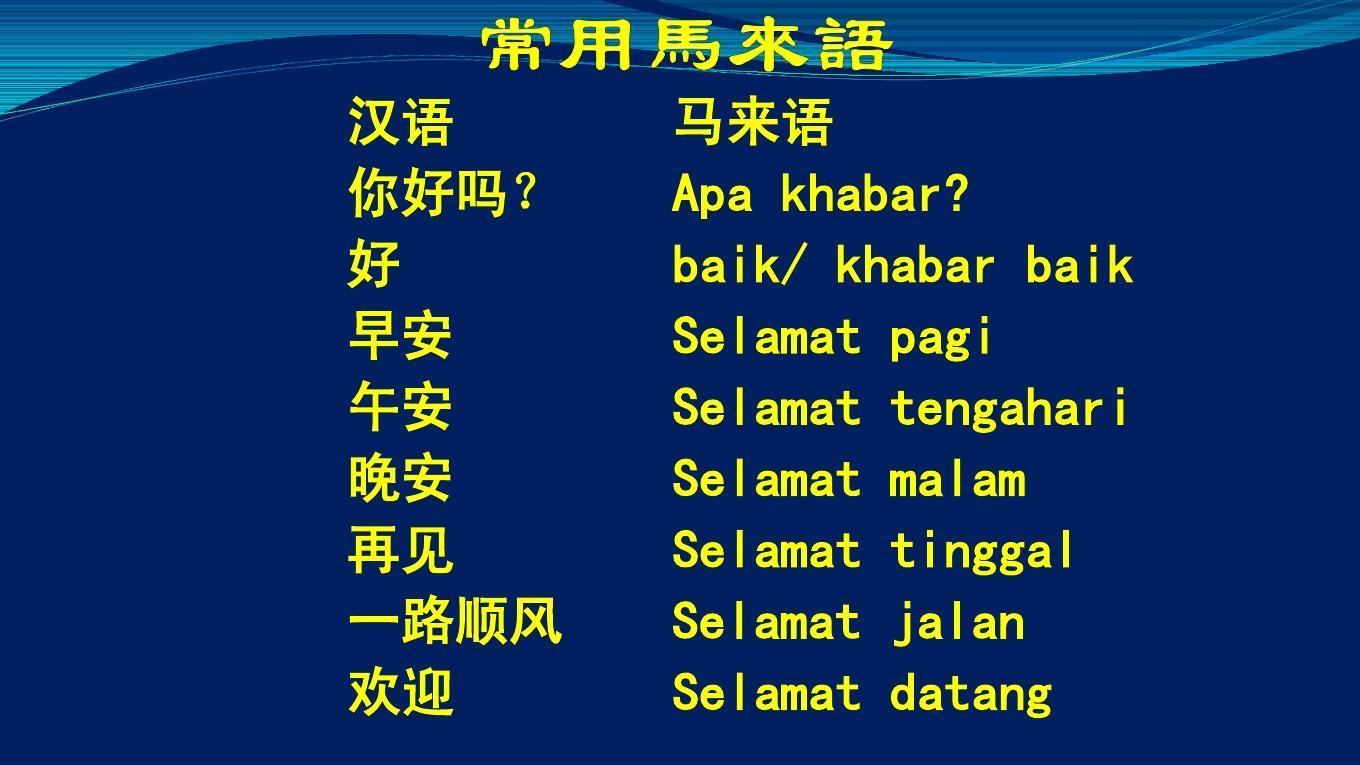 常用馬來語

| 汉语 | 马来语 |
|---|---|
| 你好吗？ | Apa khabar? |
| 好 | baik/ khabar baik |
| 早安 | Selamat pagi |
| 午安 | Selamat tengahari |
| 晚安 | Selamat malam |
| 再见 | Selamat tinggal |
| 一路顺风 | Selamat jalan |
| 欢迎 | Selamat datang |